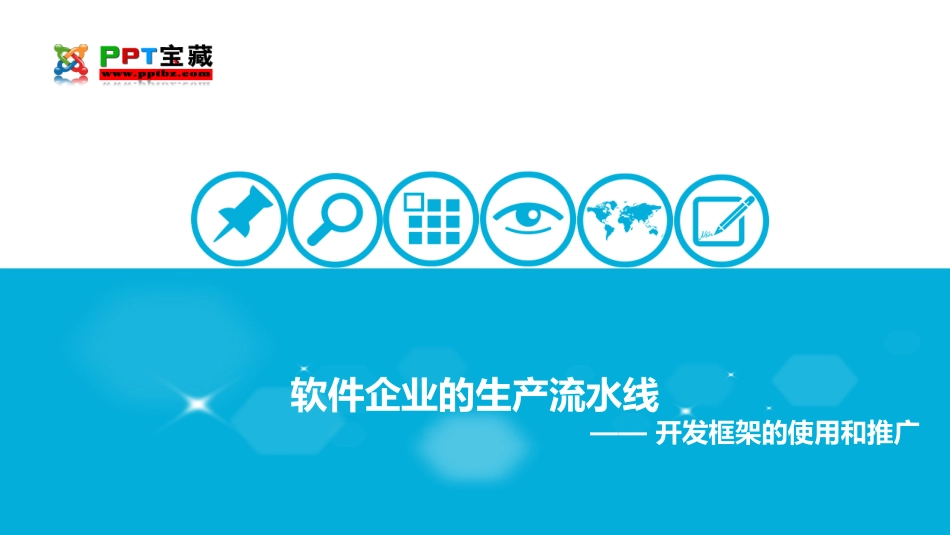 PPT宝藏
www.pptbz.com

软件企业的生产流水线

—— 开发框架的使用和推广